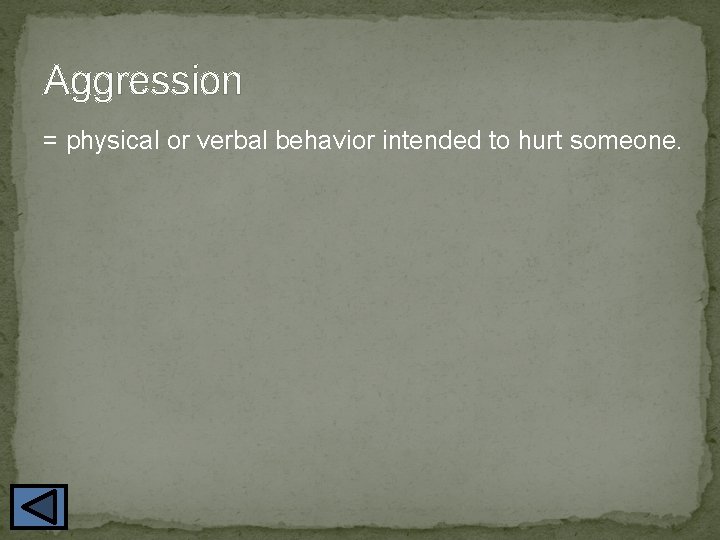 Aggression

= physical or verbal behavior intended to hurt someone.